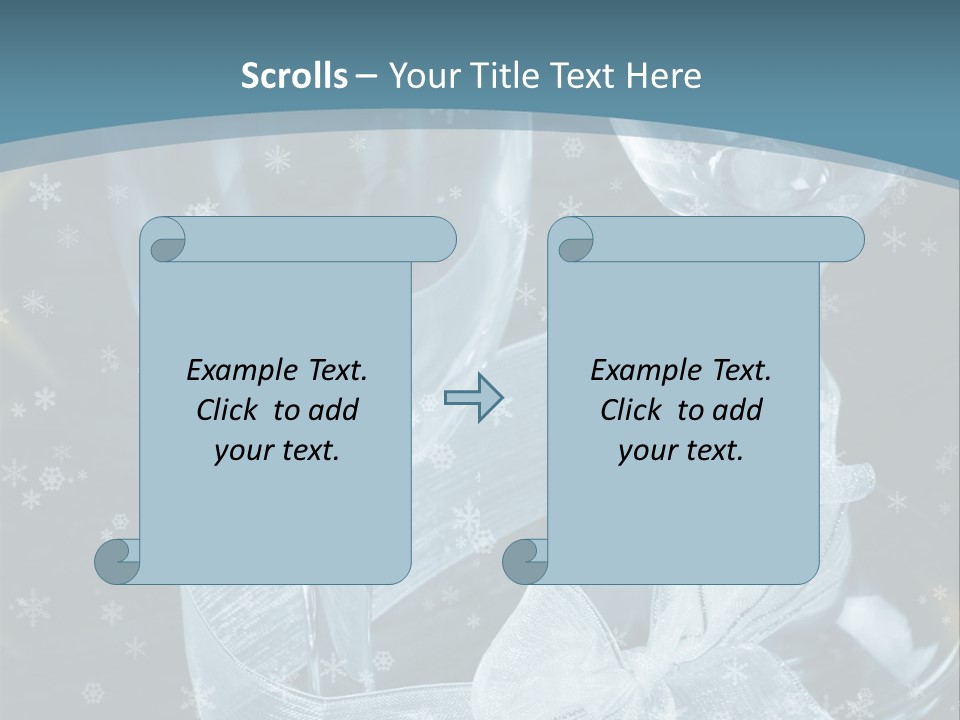 Scrolls – Your Title Text Here

Example Text.
Click to add
your text.

Example Text.
Click to add
your text.